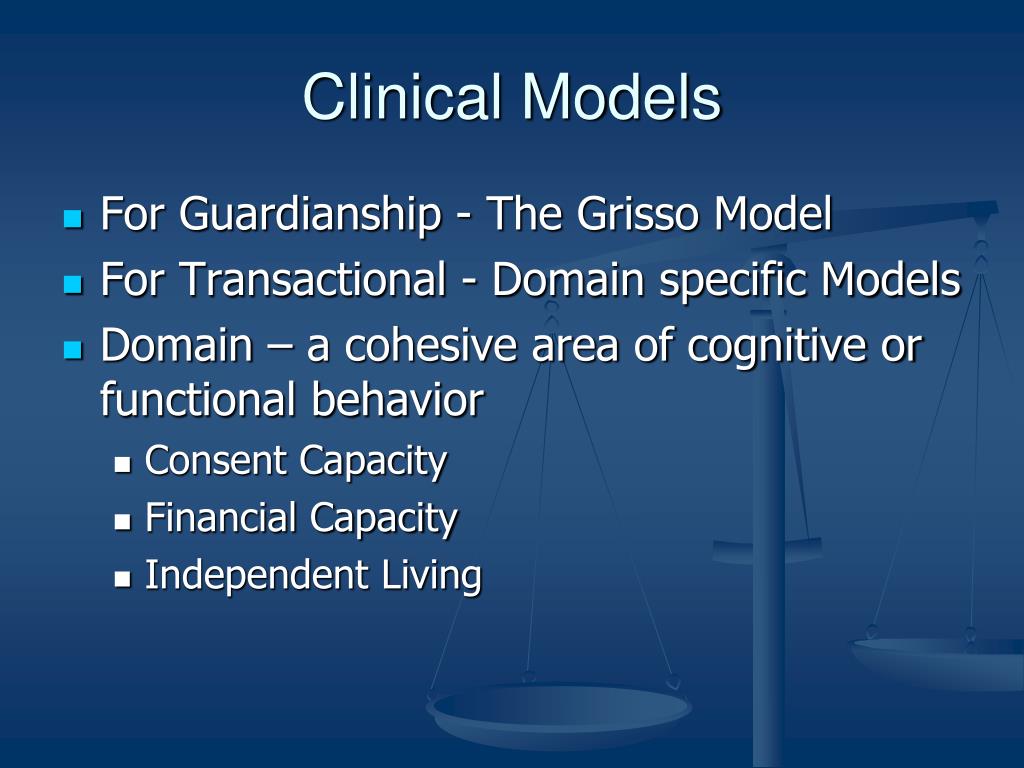 Clinical Models

For Guardianship - The Grisso Model

For Transactional - Domain specific Models

Domain – a cohesive area of cognitive or functional behavior

Consent Capacity

Financial Capacity

Independent Living